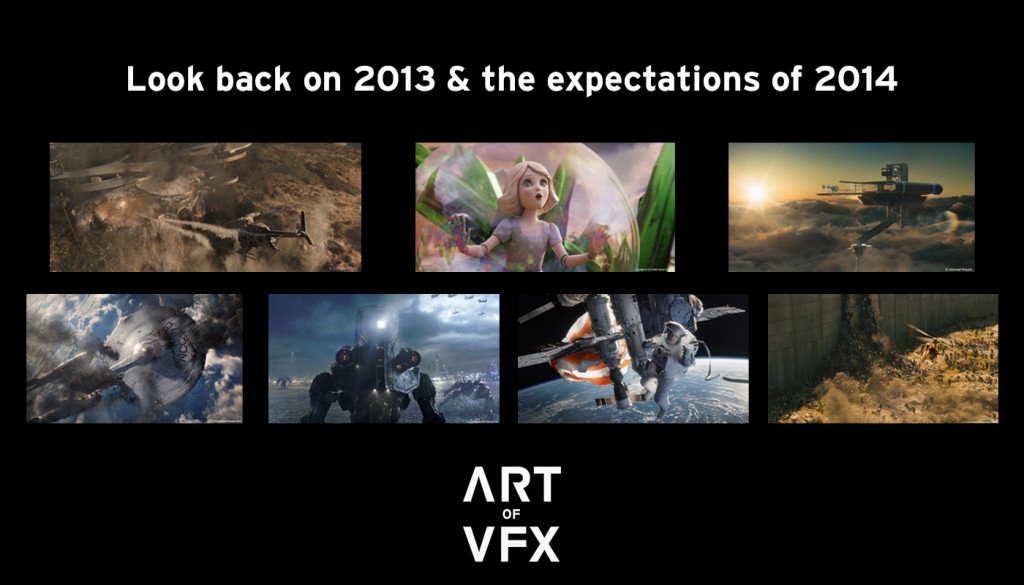 Look back on 2013 & the expectations of 2014

ART
OF
VFX